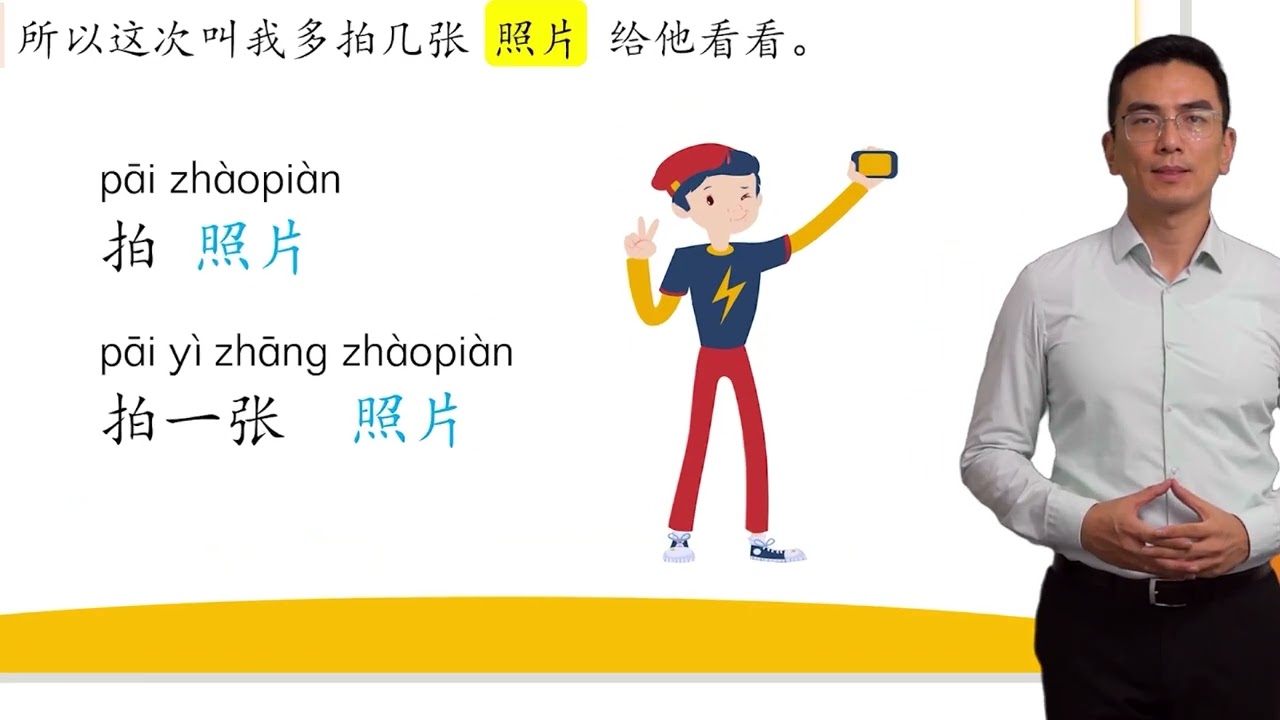 所以这次叫我多拍几张 照片 给他看看。

pāi zhàopiàn
拍 照片

pāi yì zhāng zhàopiàn
拍一张 照片